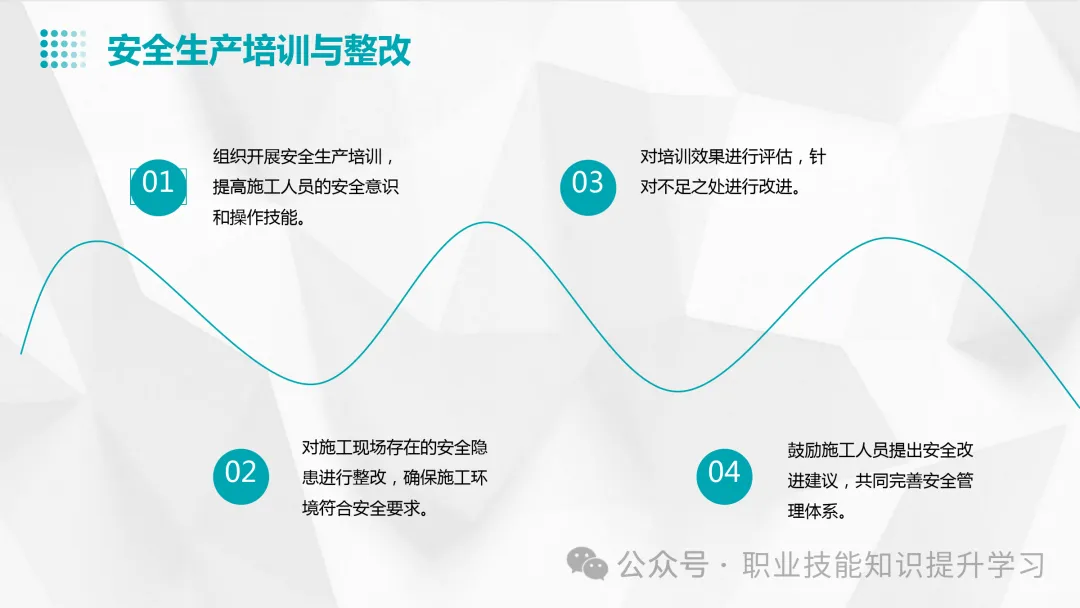 安全生产培训与整改

01

组织开展安全生产培训，提高施工人员的安全意识和操作技能。

03

对培训效果进行评估，针对不足之处进行改进。

02

对施工现场存在的安全隐患进行整改，确保施工环境符合安全要求。

04

鼓励施工人员提出安全改进建议，共同完善安全管理体系。

公众号 · 职业技能知识提升学习